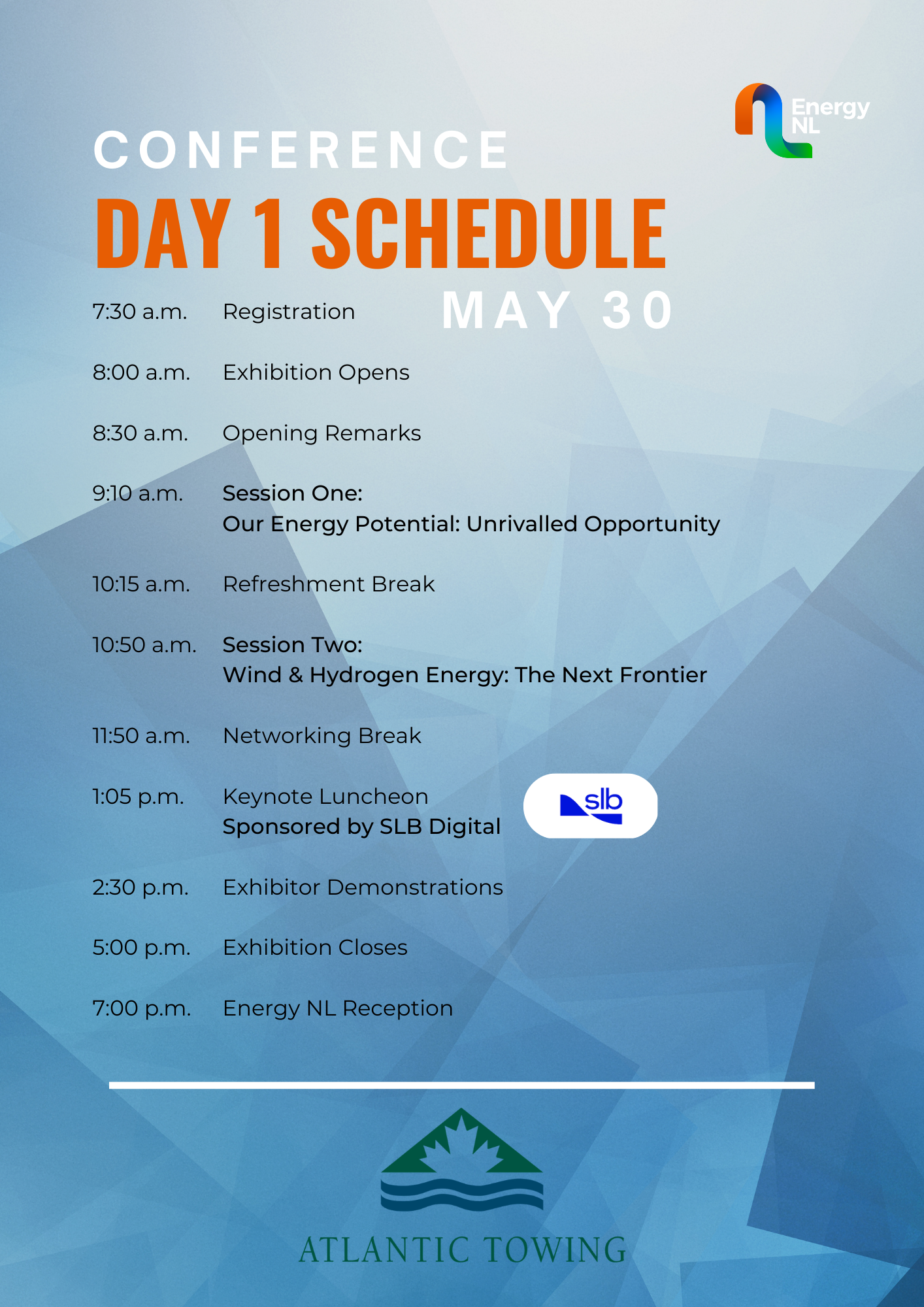 Energy NL

CONFERENCE

DAY 1 SCHEDULE

MAY 30

7:30 a.m. Registration

8:00 a.m. Exhibition Opens

8:30 a.m. Opening Remarks

9:10 a.m. Session One:
Our Energy Potential: Unrivalled Opportunity

10:15 a.m. Refreshment Break

10:50 a.m. Session Two:
Wind & Hydrogen Energy: The Next Frontier

11:50 a.m. Networking Break

1:05 p.m. Keynote Luncheon
Sponsored by SLB Digital

slb

2:30 p.m. Exhibitor Demonstrations

5:00 p.m. Exhibition Closes

7:00 p.m. Energy NL Reception

ATLANTIC TOWING